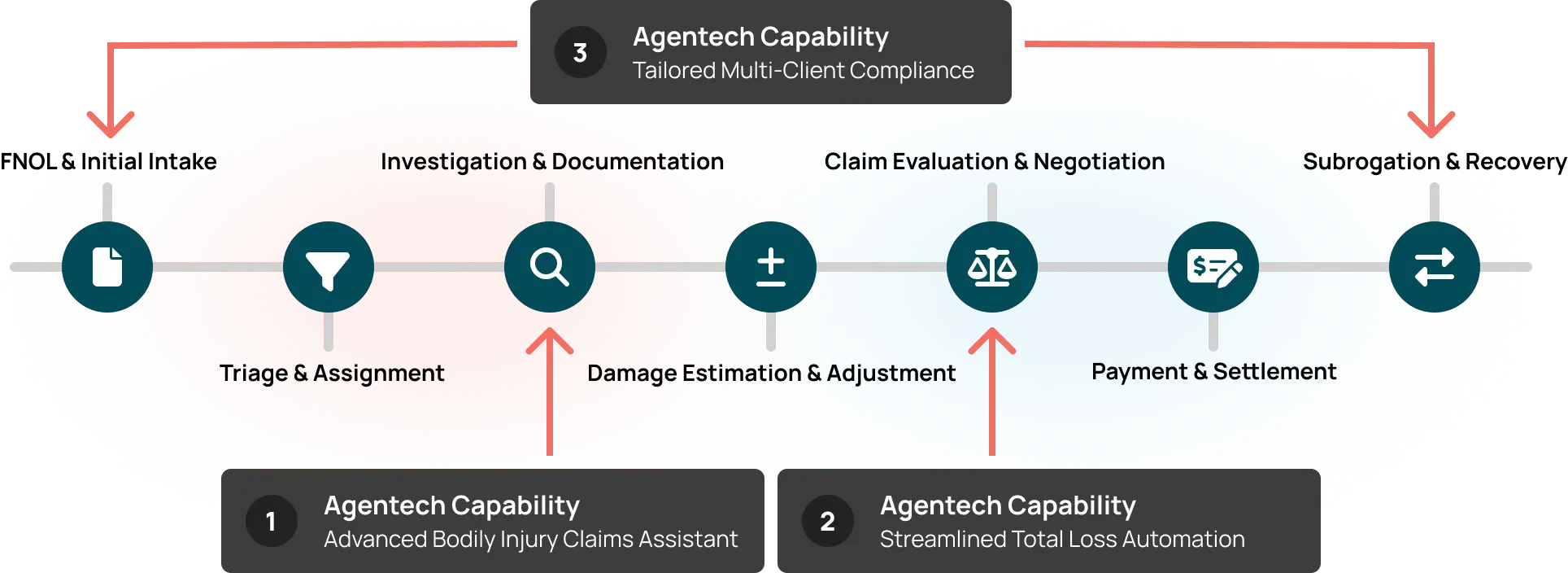 3
Agentech Capability
Tailored Multi-Client Compliance

FNOL & Initial Intake

Investigation & Documentation

Claim Evaluation & Negotiation

Subrogation & Recovery

Triage & Assignment

Damage Estimation & Adjustment

Payment & Settlement

1
Agentech Capability
Advanced Bodily Injury Claims Assistant

2
Agentech Capability
Streamlined Total Loss Automation